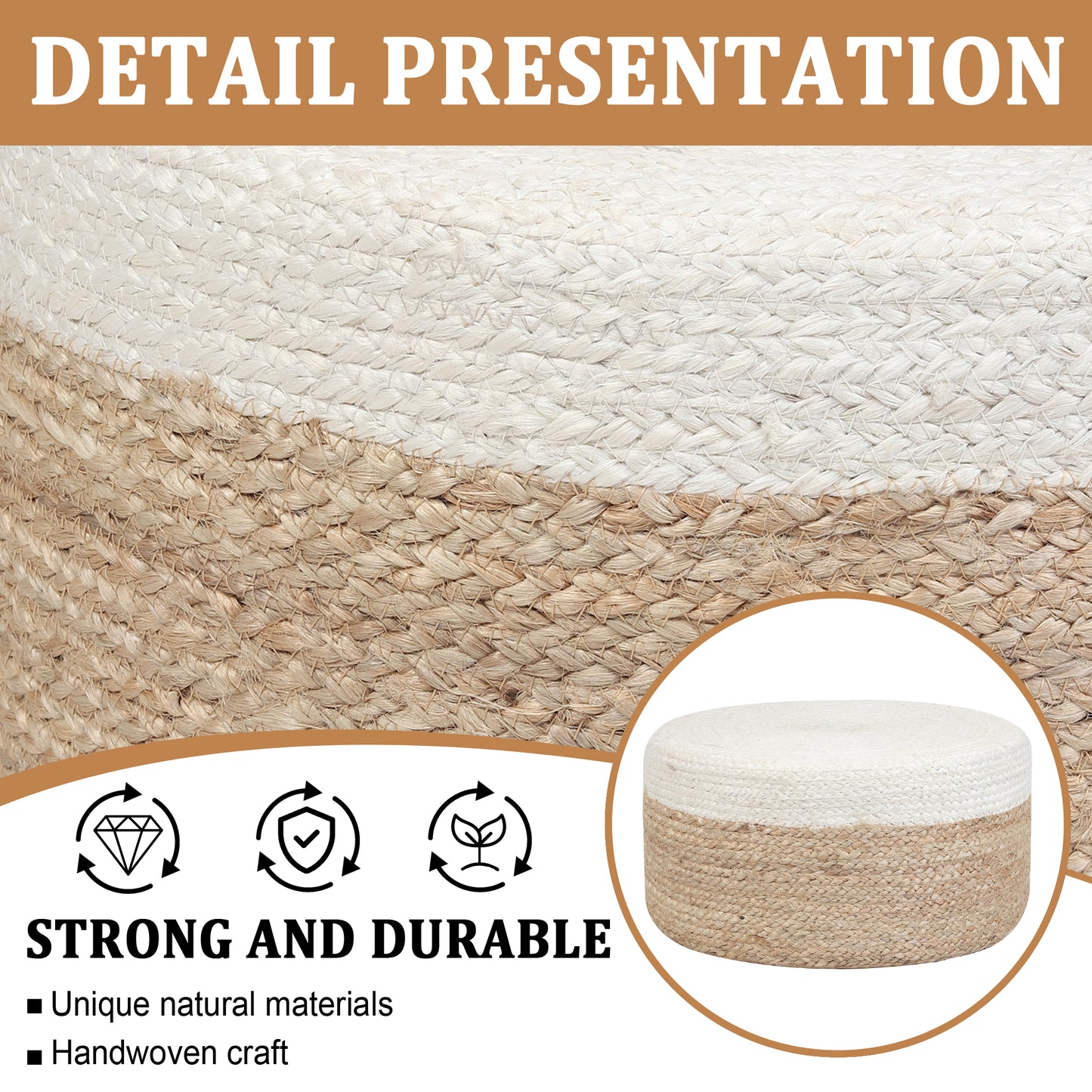 DETAIL PRESENTATION

STRONG AND DURABLE

■ Unique natural materials

■ Handwoven craft